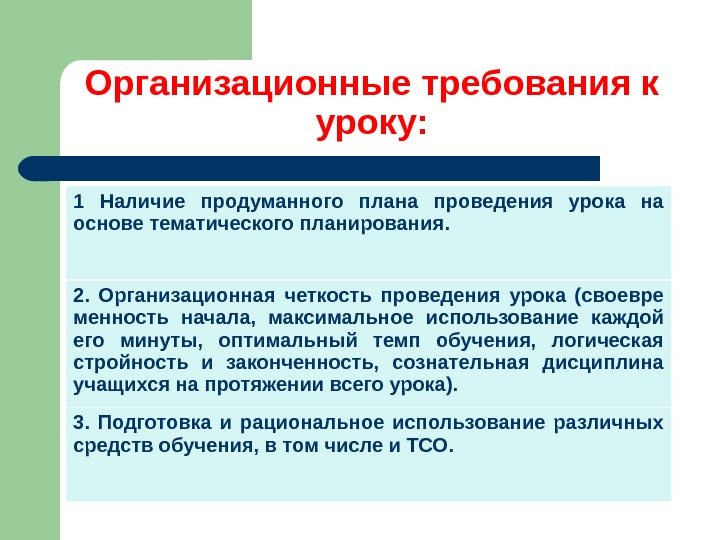 Организационные требования к уроку:

1 Наличие продуманного плана проведения урока на основе тематического планирования.

2. Организационная четкость проведения урока (своевре менность начала, максимальное использование каждой его минуты, оптимальный темп обучения, логическая стройность и законченность, сознательная дисциплина учащихся на протяжении всего урока).

3. Подготовка и рациональное использование различных средств обучения, в том числе и ТСО.